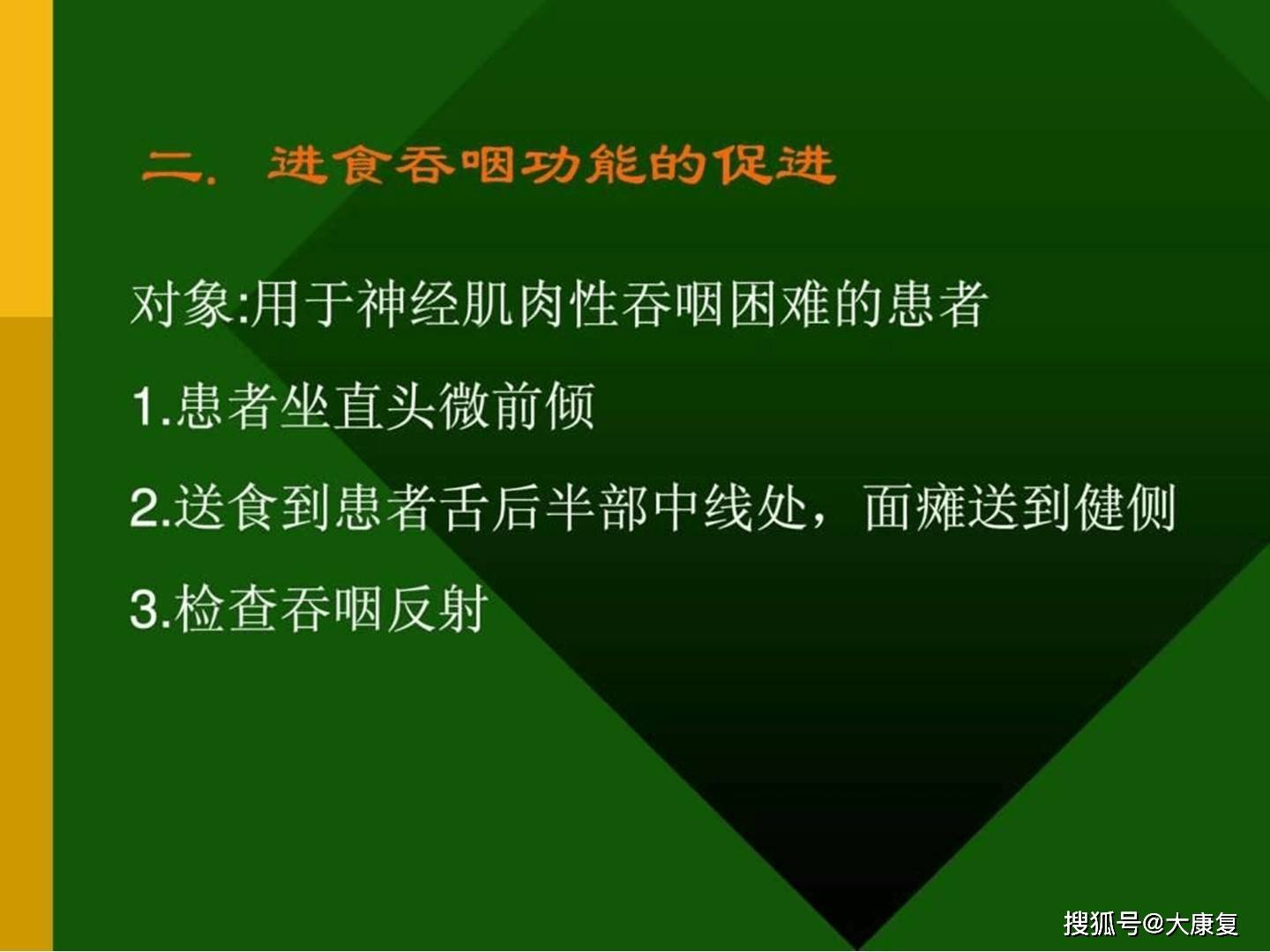 二. 进食吞咽功能的促进

对象:用于神经肌肉性吞咽困难的患者

1.患者坐直头微前倾

2.送食到患者舌后半部中线处，面瘫送到健侧

3.检查吞咽反射

搜狐号@大康复